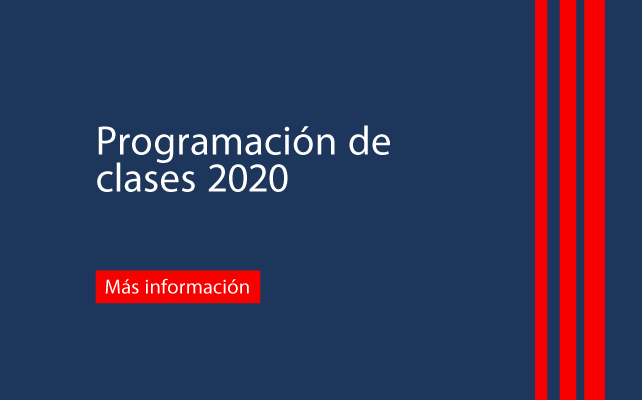 Programación de clases 2020

Más información